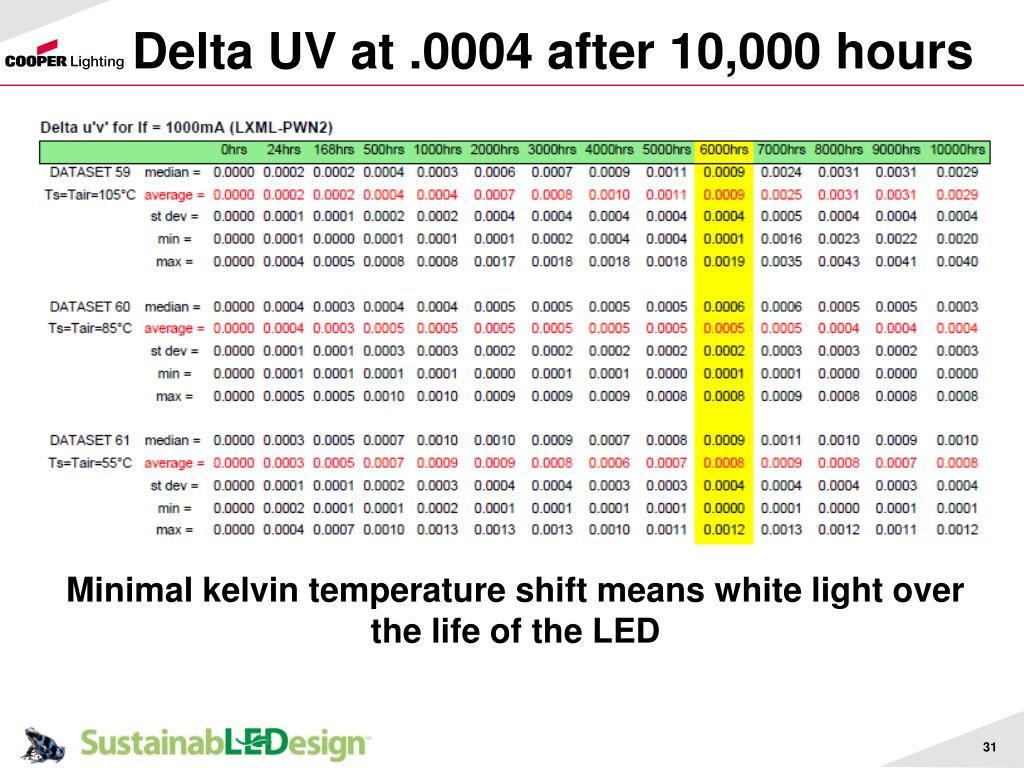 COOPER Lighting Delta UV at .0004 after 10,000 hours

Delta u'v' for If = 1000mA (LXML-PWN2)

| | | 0hrs | 24hrs | 168hrs | 500hrs | 1000hrs | 2000hrs | 3000hrs | 4000hrs | 5000hrs | 6000hrs | 7000hrs | 8000hrs | 9000hrs | 10000hrs |
|---|---|---|---|---|---|---|---|---|---|---|---|---|---|---|---|
| DATASET 59 | median = | 0.0000 | 0.0002 | 0.0002 | 0.0004 | 0.0003 | 0.0006 | 0.0007 | 0.0009 | 0.0011 | 0.0009 | 0.0024 | 0.0031 | 0.0031 | 0.0029 |
| Ts=Tair=105°C | average = | 0.0000 | 0.0002 | 0.0002 | 0.0004 | 0.0004 | 0.0007 | 0.0008 | 0.0010 | 0.0011 | 0.0009 | 0.0025 | 0.0031 | 0.0031 | 0.0029 |
| | st dev = | 0.0000 | 0.0001 | 0.0001 | 0.0002 | 0.0002 | 0.0004 | 0.0004 | 0.0004 | 0.0004 | 0.0004 | 0.0005 | 0.0004 | 0.0004 | 0.0004 |
| | min = | 0.0000 | 0.0001 | 0.0000 | 0.0001 | 0.0001 | 0.0001 | 0.0002 | 0.0004 | 0.0004 | 0.0001 | 0.0016 | 0.0023 | 0.0022 | 0.0020 |
| | max = | 0.0000 | 0.0004 | 0.0005 | 0.0008 | 0.0008 | 0.0017 | 0.0018 | 0.0018 | 0.0018 | 0.0019 | 0.0035 | 0.0043 | 0.0041 | 0.0040 |
| DATASET 60 | median = | 0.0000 | 0.0004 | 0.0003 | 0.0004 | 0.0004 | 0.0005 | 0.0005 | 0.0005 | 0.0005 | 0.0006 | 0.0006 | 0.0005 | 0.0005 | 0.0003 |
| Ts=Tair=85°C | average = | 0.0000 | 0.0004 | 0.0003 | 0.0005 | 0.0005 | 0.0005 | 0.0005 | 0.0005 | 0.0005 | 0.0005 | 0.0005 | 0.0004 | 0.0004 | 0.0004 |
| | st dev = | 0.0000 | 0.0001 | 0.0001 | 0.0003 | 0.0003 | 0.0002 | 0.0002 | 0.0002 | 0.0002 | 0.0002 | 0.0003 | 0.0003 | 0.0002 | 0.0003 |
| | min = | 0.0000 | 0.0001 | 0.0001 | 0.0001 | 0.0001 | 0.0000 | 0.0001 | 0.0001 | 0.0000 | 0.0001 | 0.0001 | 0.0000 | 0.0000 | 0.0000 |
| | max = | 0.0000 | 0.0005 | 0.0005 | 0.0010 | 0.0010 | 0.0009 | 0.0009 | 0.0009 | 0.0008 | 0.0008 | 0.0009 | 0.0008 | 0.0008 | 0.0008 |
| DATASET 61 | median = | 0.0000 | 0.0003 | 0.0005 | 0.0007 | 0.0010 | 0.0010 | 0.0009 | 0.0007 | 0.0008 | 0.0009 | 0.0011 | 0.0010 | 0.0009 | 0.0010 |
| Ts=Tair=55°C | average = | 0.0000 | 0.0003 | 0.0005 | 0.0007 | 0.0009 | 0.0009 | 0.0008 | 0.0006 | 0.0007 | 0.0008 | 0.0009 | 0.0008 | 0.0007 | 0.0008 |
| | st dev = | 0.0000 | 0.0001 | 0.0001 | 0.0002 | 0.0003 | 0.0004 | 0.0004 | 0.0003 | 0.0003 | 0.0004 | 0.0004 | 0.0004 | 0.0003 | 0.0004 |
| | min = | 0.0000 | 0.0002 | 0.0001 | 0.0001 | 0.0002 | 0.0001 | 0.0001 | 0.0001 | 0.0001 | 0.0000 | 0.0001 | 0.0000 | 0.0001 | 0.0001 |
| | max = | 0.0000 | 0.0004 | 0.0007 | 0.0010 | 0.0013 | 0.0013 | 0.0013 | 0.0010 | 0.0011 | 0.0012 | 0.0013 | 0.0012 | 0.0011 | 0.0012 |

Minimal kelvin temperature shift means white light over the life of the LED

SustainabLEDesign

31